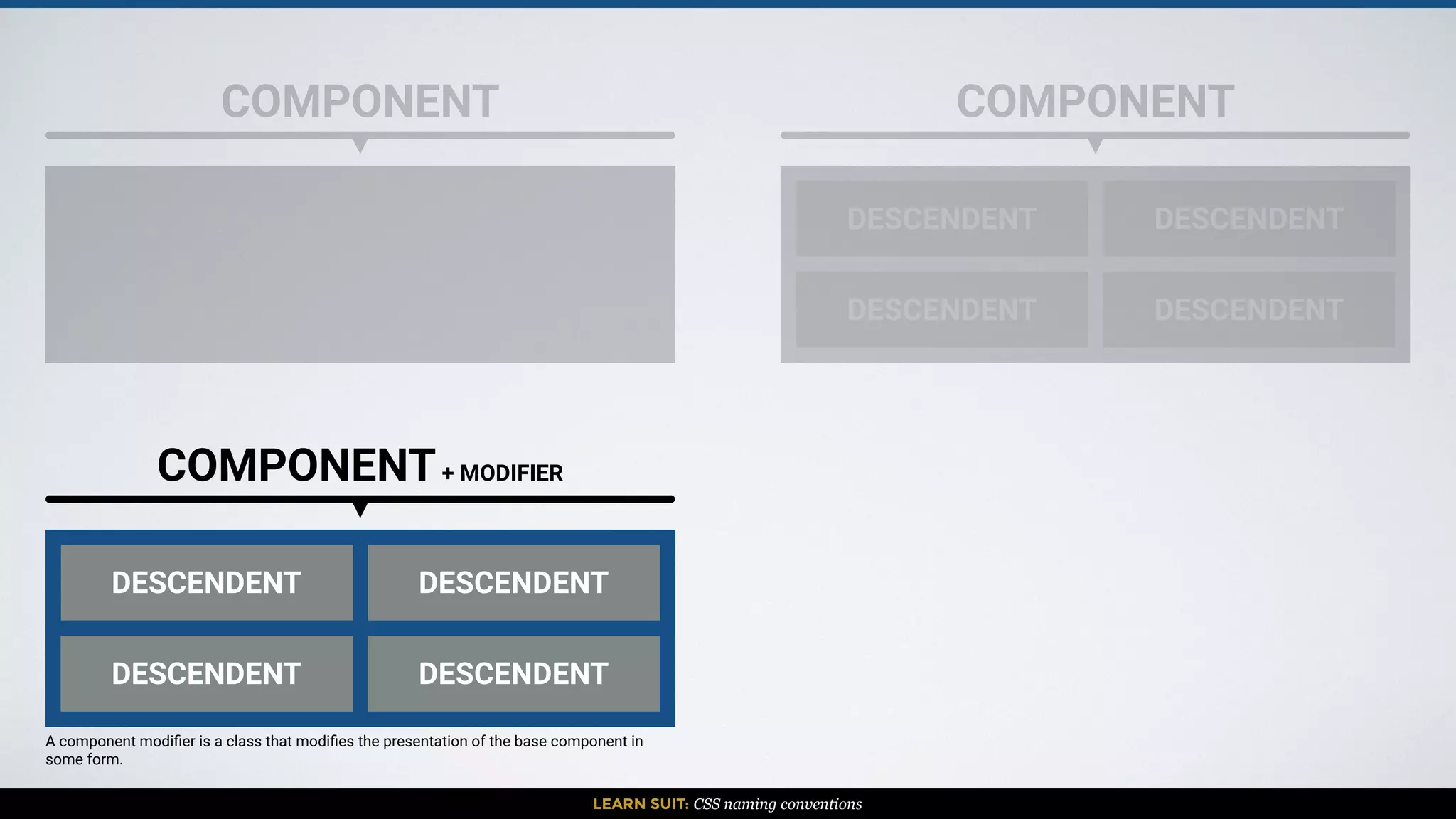 COMPONENT

COMPONENT

DESCENDENT DESCENDENT
DESCENDENT DESCENDENT

COMPONENT + MODIFIER

DESCENDENT DESCENDENT
DESCENDENT DESCENDENT

A component modifier is a class that modifies the presentation of the base component in some form.

LEARN SUIT: CSS naming conventions